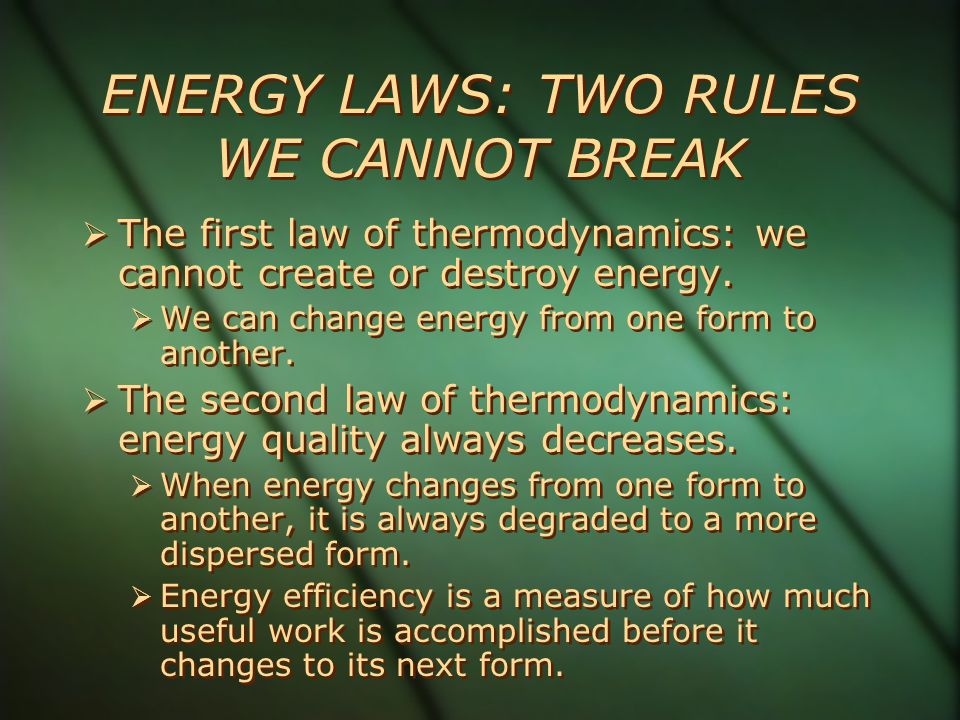 ENERGY LAWS: TWO RULES WE CANNOT BREAK

➢ The first law of thermodynamics: we cannot create or destroy energy.

➢ We can change energy from one form to another.

➢ The second law of thermodynamics: energy quality always decreases.

➢ When energy changes from one form to another, it is always degraded to a more dispersed form.

➢ Energy efficiency is a measure of how much useful work is accomplished before it changes to its next form.